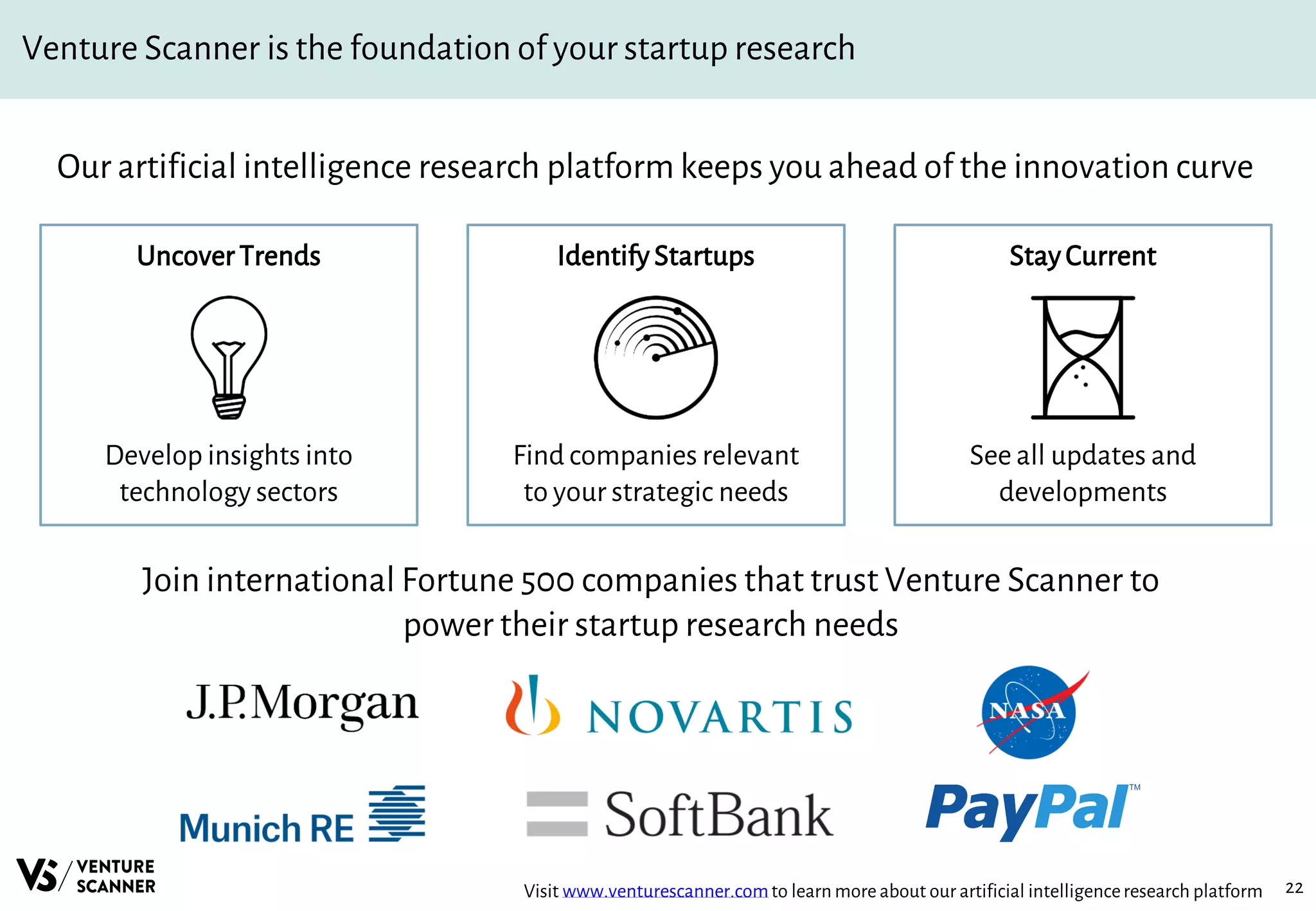 Venture Scanner is the foundation of your startup research

Our artificial intelligence research platform keeps you ahead of the innovation curve

Uncover Trends

Develop insights into technology sectors

Identify Startups

Find companies relevant to your strategic needs

Stay Current

See all updates and developments

Join international Fortune 500 companies that trust Venture Scanner to power their startup research needs

J.P.Morgan

NOVARTIS

NASA

Munich RE

SoftBank

PayPal™

VS / VENTURE SCANNER

Visit www.venturescanner.com to learn more about our artificial intelligence research platform

22